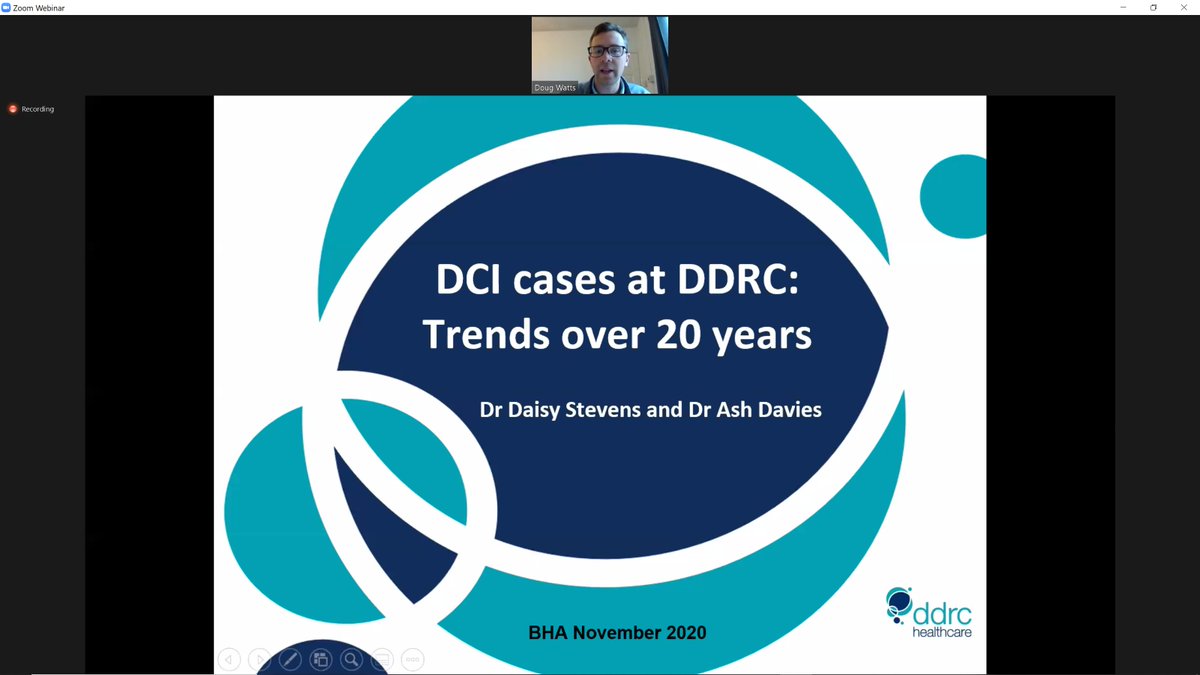 Zoom Webinar

Doug Watts

Recording

DCI cases at DDRC: Trends over 20 years

Dr Daisy Stevens and Dr Ash Davies

BHA November 2020

ddrc healthcare